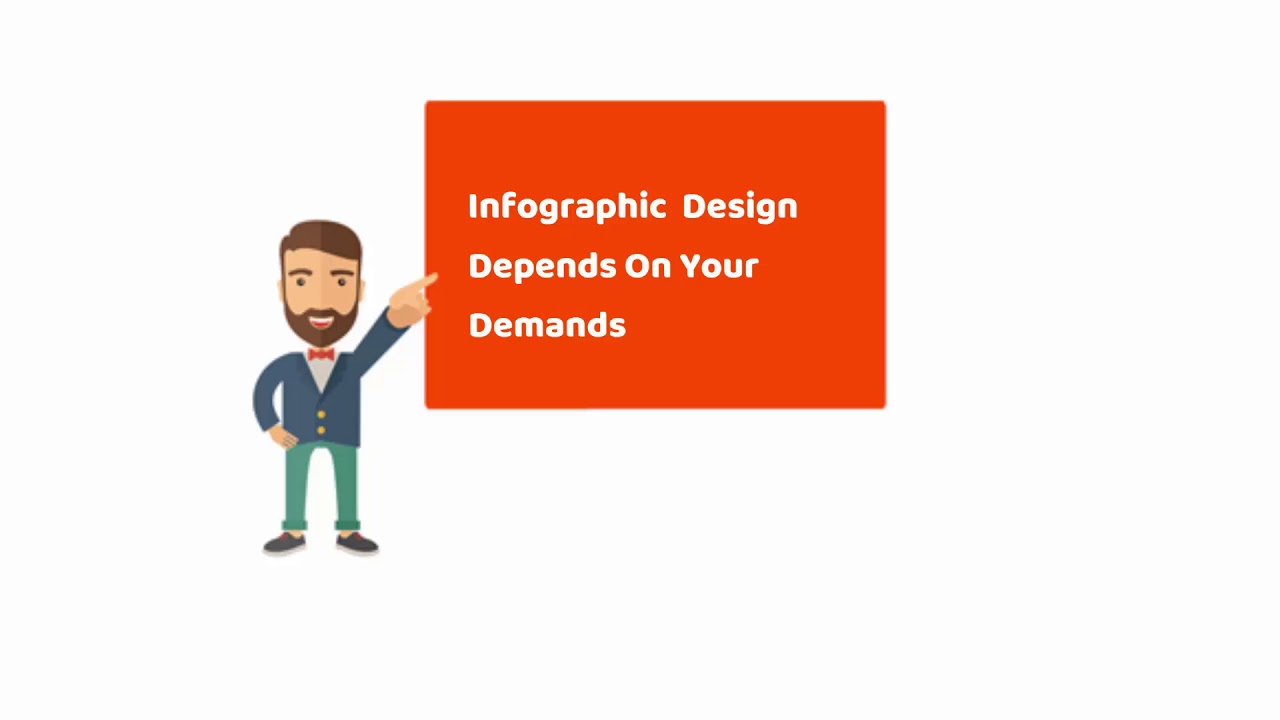 Infographic Design Depends On Your Demands